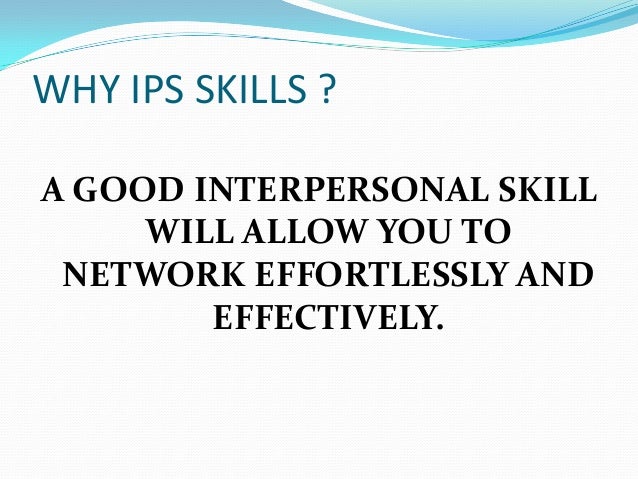 WHY IPS SKILLS ?

A GOOD INTERPERSONAL SKILL WILL ALLOW YOU TO NETWORK EFFORTLESSLY AND EFFECTIVELY.